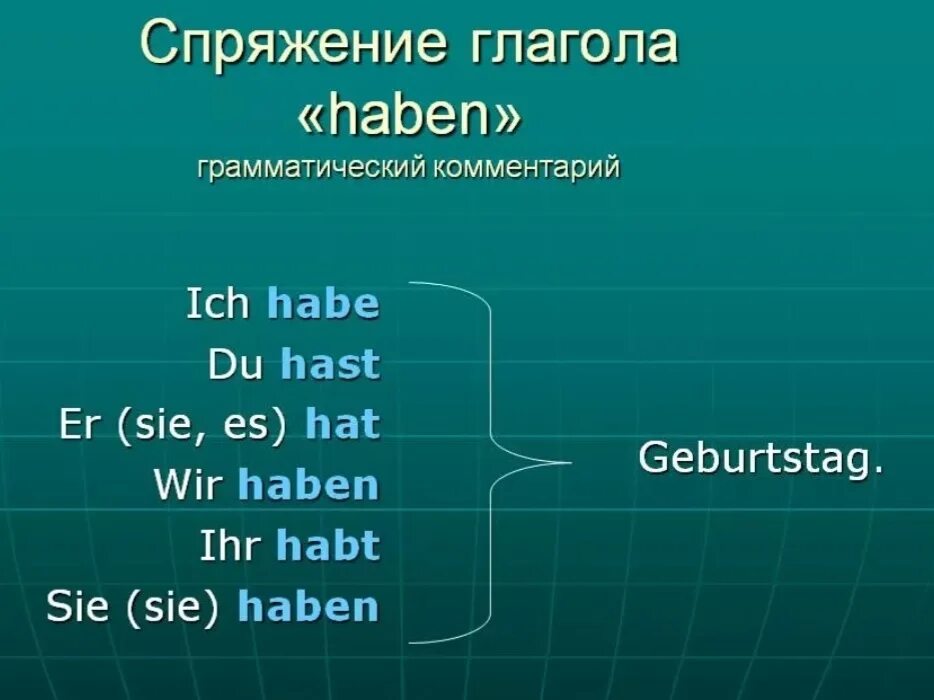 Спряжение глагола «haben»
грамматический комментарий

Ich habe
Du hast
Er (sie, es) hat
Wir haben
Ihr habt
Sie (sie) haben

Geburtstag.